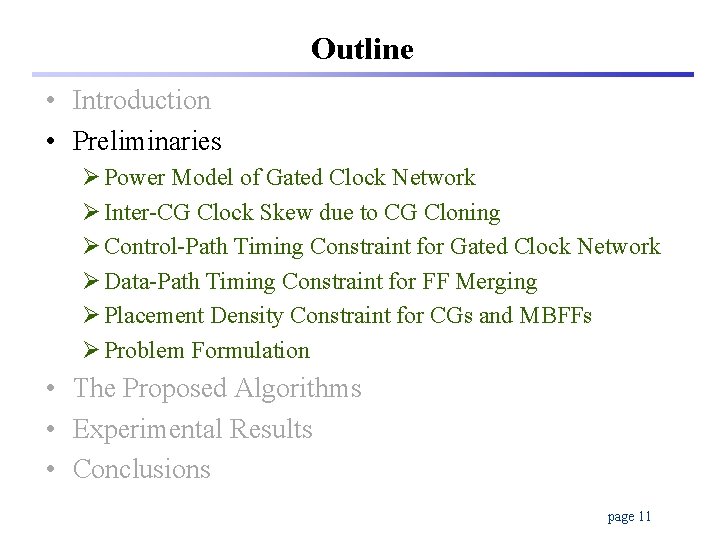 Outline

• Introduction
• Preliminaries
➢ Power Model of Gated Clock Network
➢ Inter-CG Clock Skew due to CG Cloning
➢ Control-Path Timing Constraint for Gated Clock Network
➢ Data-Path Timing Constraint for FF Merging
➢ Placement Density Constraint for CGs and MBFFs
➢ Problem Formulation
• The Proposed Algorithms
• Experimental Results
• Conclusions

page 11